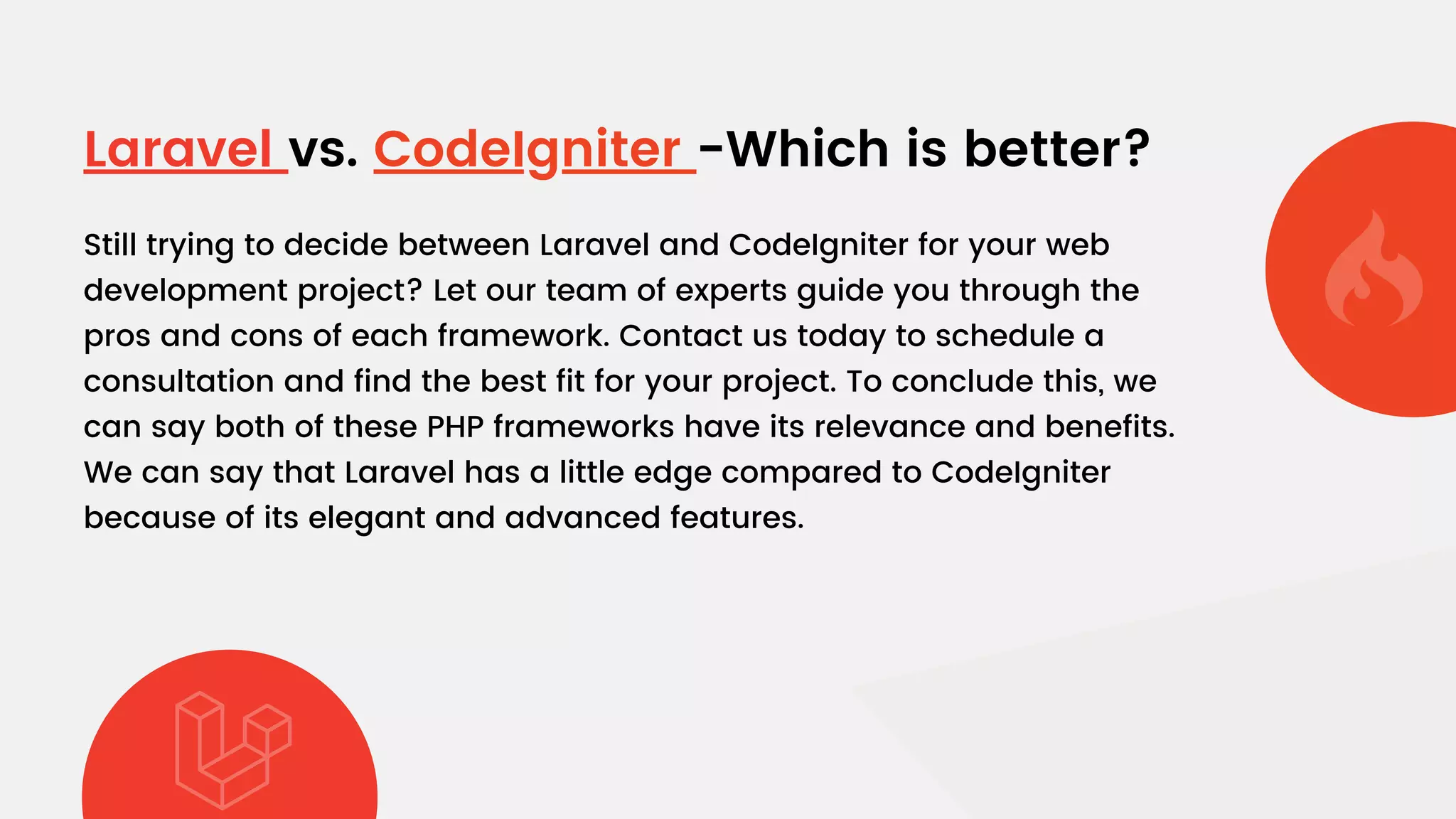 Laravel vs. CodeIgniter -Which is better?

Still trying to decide between Laravel and CodeIgniter for your web development project? Let our team of experts guide you through the pros and cons of each framework. Contact us today to schedule a consultation and find the best fit for your project. To conclude this, we can say both of these PHP frameworks have its relevance and benefits. We can say that Laravel has a little edge compared to CodeIgniter because of its elegant and advanced features.